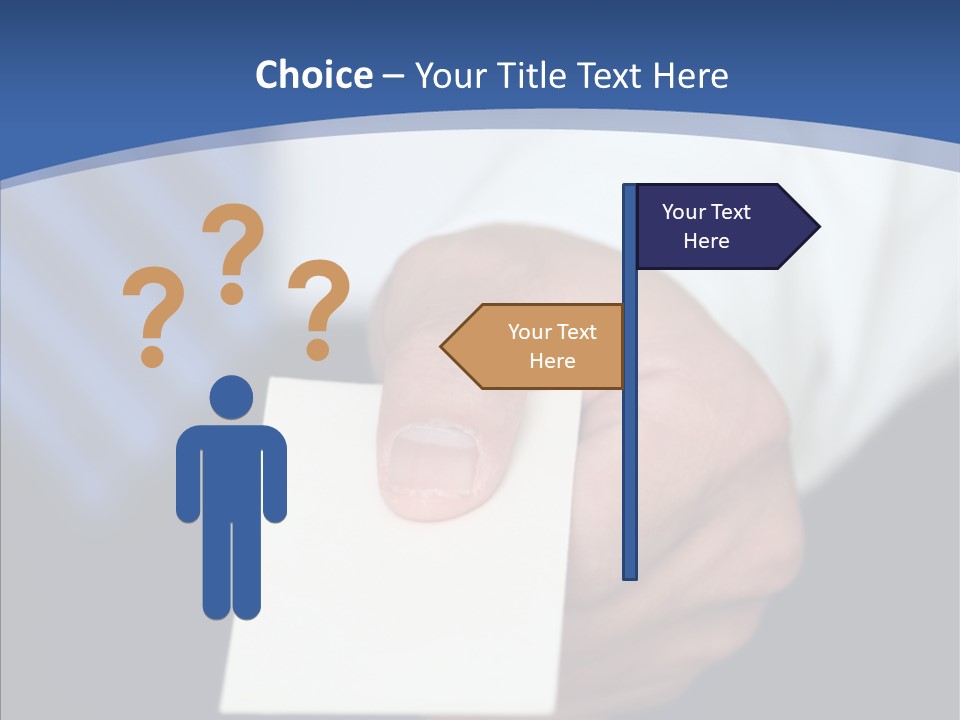 Choice – Your Title Text Here

? ? ?

Your Text Here

Your Text Here